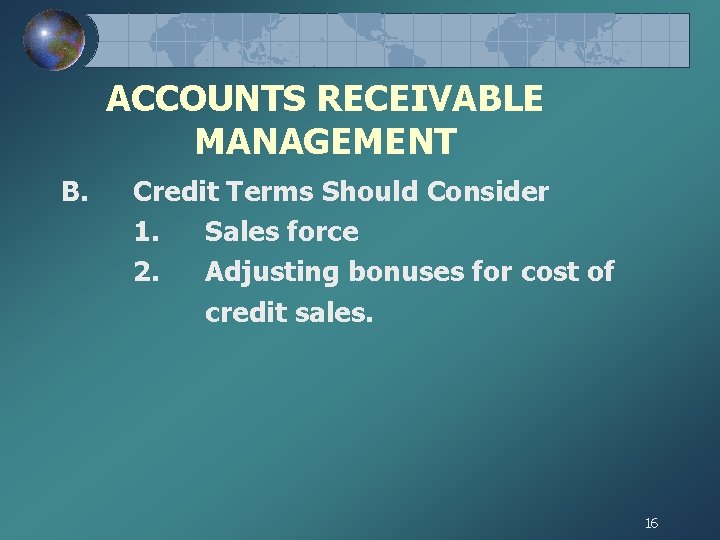 ACCOUNTS RECEIVABLE MANAGEMENT

B. Credit Terms Should Consider

1. Sales force

2. Adjusting bonuses for cost of credit sales.

16